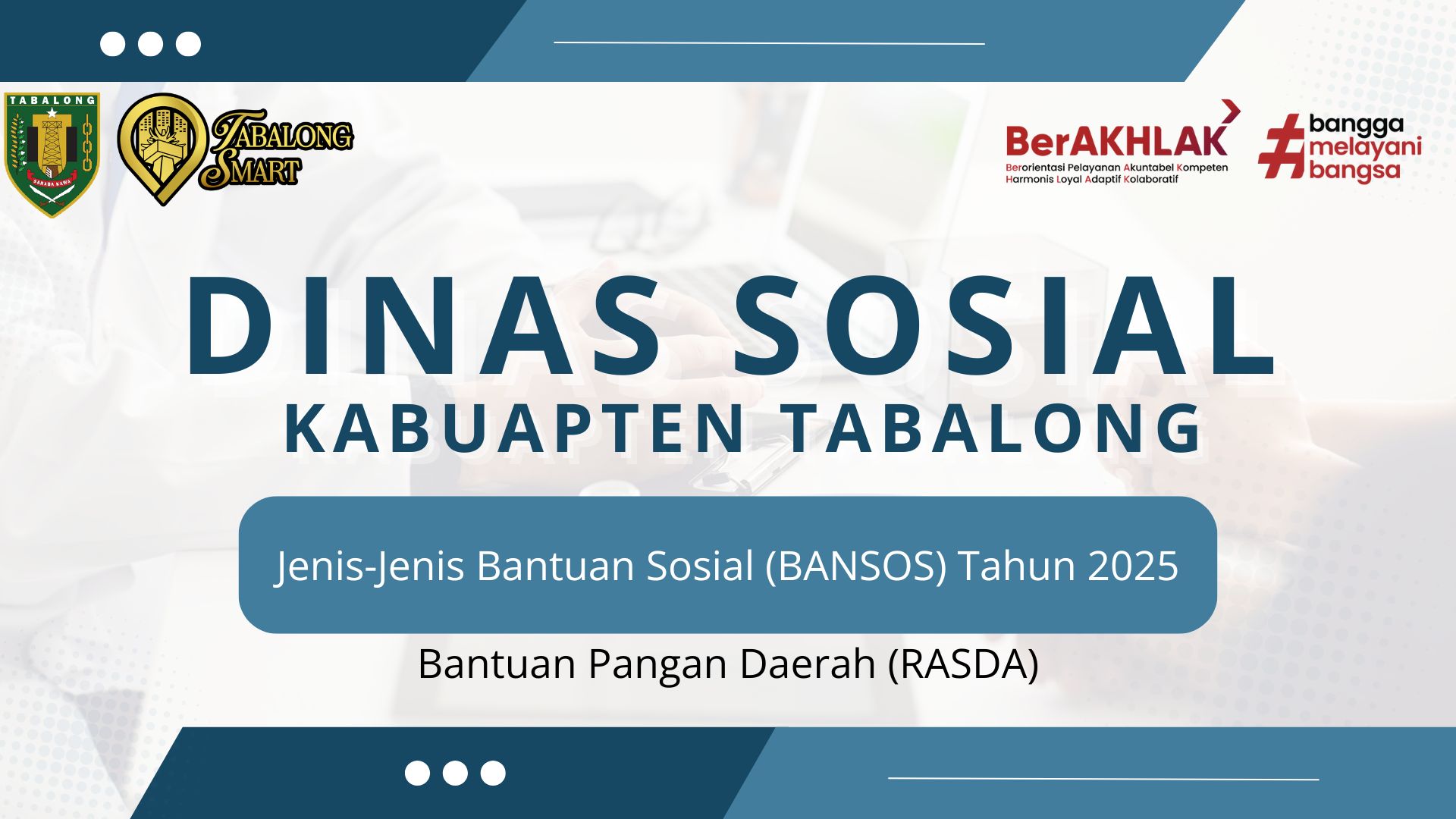 TABALONG
SARABA KAWA

TABALONG SMART

BerAKHLAK
Berorientasi Pelayanan Akuntabel Kompeten Harmonis Loyal Adaptif Kolaboratif

#bangga melayani bangsa

DINAS SOSIAL
KABUAPTEN TABALONG

Jenis-Jenis Bantuan Sosial (BANSOS) Tahun 2025

Bantuan Pangan Daerah (RASDA)